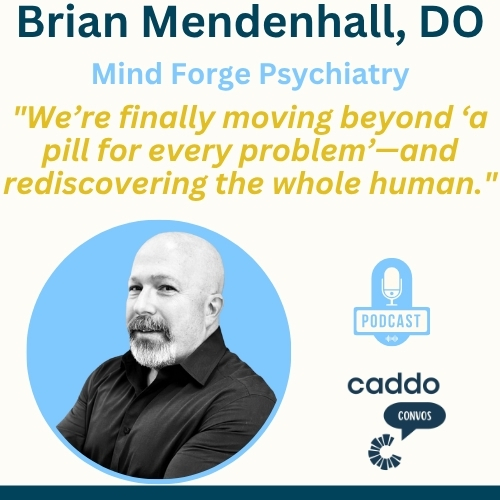 Brian Mendenhall, DO

Mind Forge Psychiatry

"We’re finally moving beyond ‘a pill for every problem’—and rediscovering the whole human."

PODCAST

caddo

CONVOS